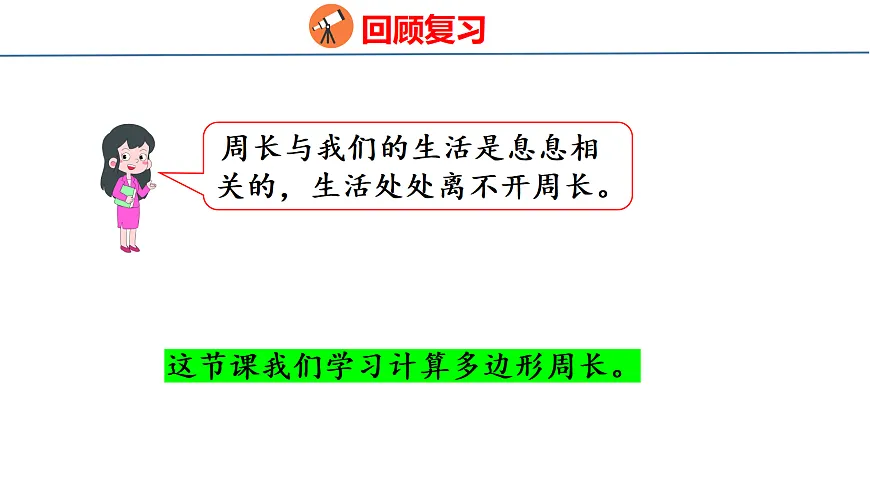 回顾复习

周长与我们的生活是息息相关的，生活处处离不开周长。

这节课我们学习计算多边形周长。